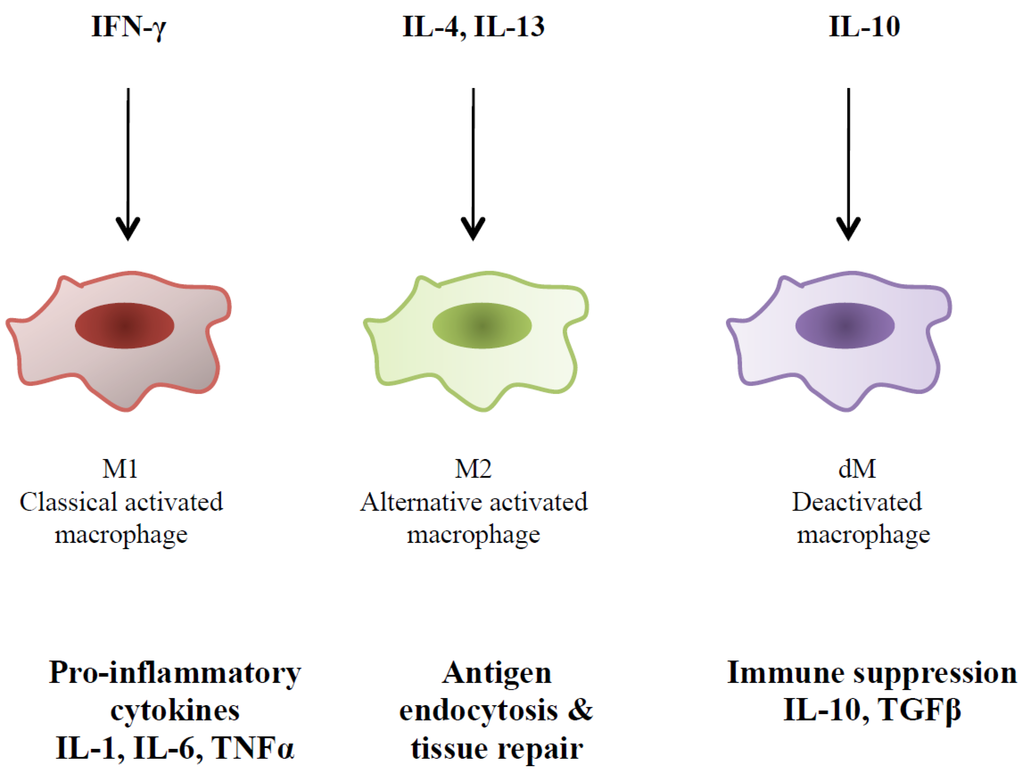 IFN-γ

M1
Classical activated macrophage

Pro-inflammatory cytokines
IL-1, IL-6, TNFα

IL-4, IL-13

M2
Alternative activated macrophage

Antigen endocytosis & tissue repair

IL-10

dM
Deactivated macrophage

Immune suppression
IL-10, TGFβ